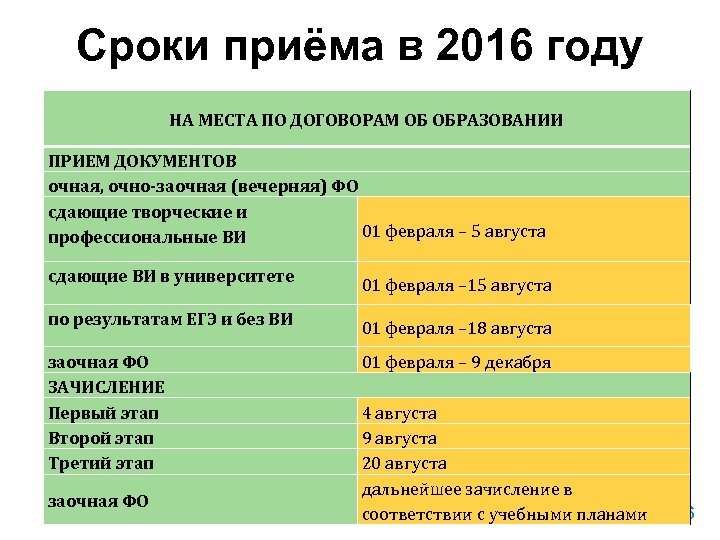 Сроки приёма в 2016 году

| НА МЕСТА ПО ДОГОВОРАМ ОБ ОБРАЗОВАНИИ | |
|---|---|
| ПРИЕМ ДОКУМЕНТОВ | |
| очная, очно-заочная (вечерняя) ФО | |
| сдающие творческие и профессиональные ВИ | 01 февраля – 5 августа |
| сдающие ВИ в университете | 01 февраля –15 августа |
| по результатам ЕГЭ и без ВИ | 01 февраля –18 августа |
| заочная ФО | 01 февраля – 9 декабря |
| ЗАЧИСЛЕНИЕ | |
| Первый этап | 4 августа |
| Второй этап | 9 августа |
| Третий этап | 20 августа |
| заочная ФО | дальнейшее зачисление в соответствии с учебными планами |